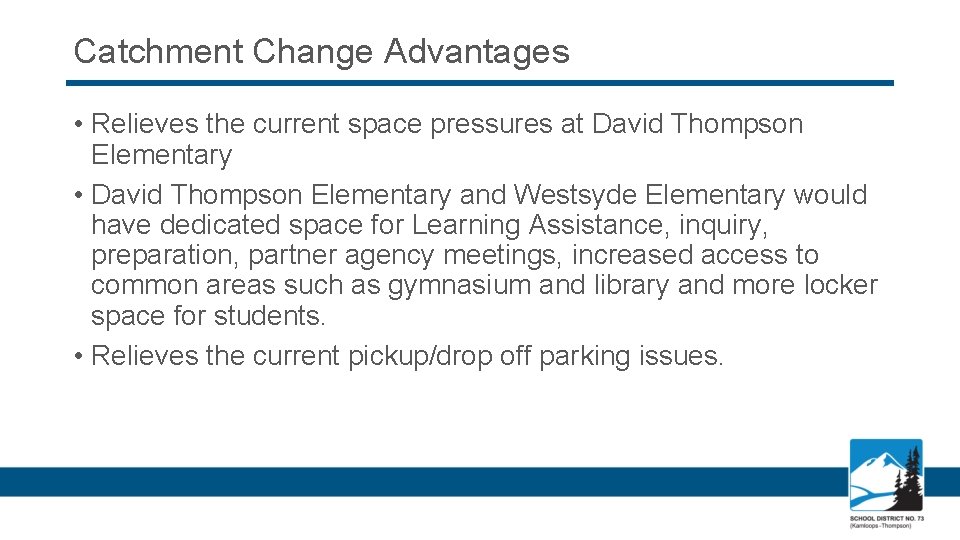 Catchment Change Advantages

• Relieves the current space pressures at David Thompson Elementary
• David Thompson Elementary and Westsyde Elementary would have dedicated space for Learning Assistance, inquiry, preparation, partner agency meetings, increased access to common areas such as gymnasium and library and more locker space for students.
• Relieves the current pickup/drop off parking issues.

SCHOOL DISTRICT NO. 73
(Kamloops - Thompson)